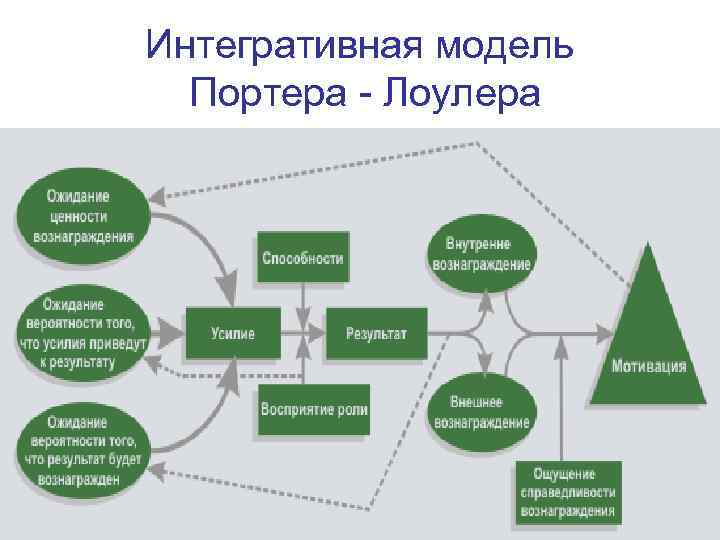 Интегративная модель Портера - Лоулера

Ожидание ценности вознаграждения

Ожидание вероятности того, что усилия приведут к результату

Ожидание вероятности того, что результат будет вознагражден

Способности

Усилие

Результат

Восприятие роли

Внутренне вознаграждение

Внешнее вознаграждение

Ощущение справедливости вознаграждения

Мотивация